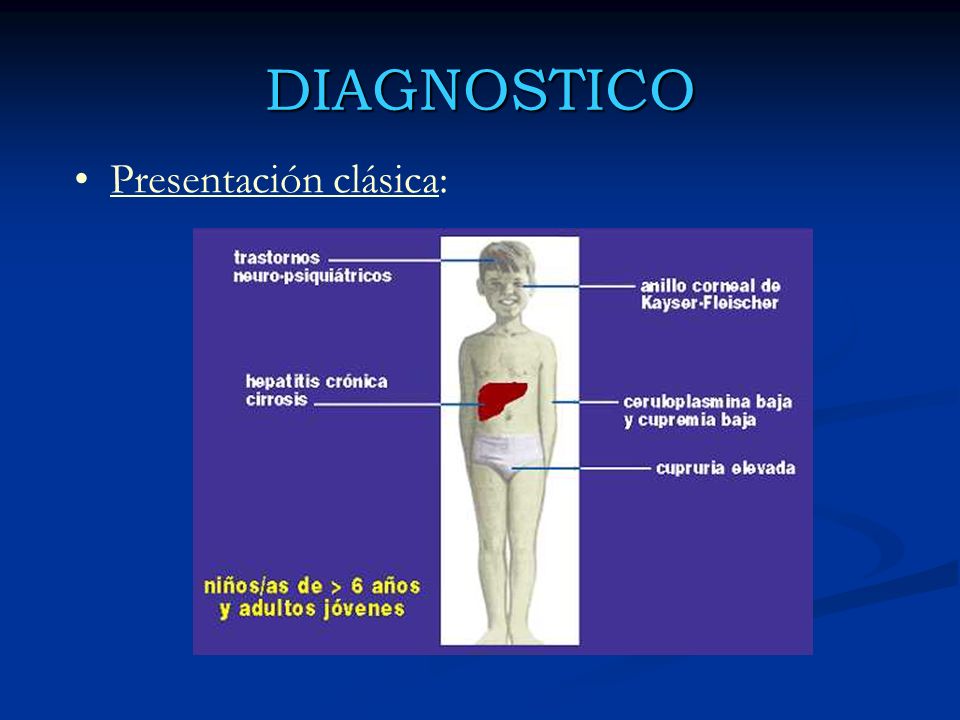 DIAGNOSTICO

• Presentación clásica:

trastornos neuro-psiquiátricos

anillo corneal de Kayser-Fleischer

hepatitis crónica cirrosis

ceruloplasmina baja y cupremia baja

cupruria elevada

niños/as de > 6 años y adultos jóvenes